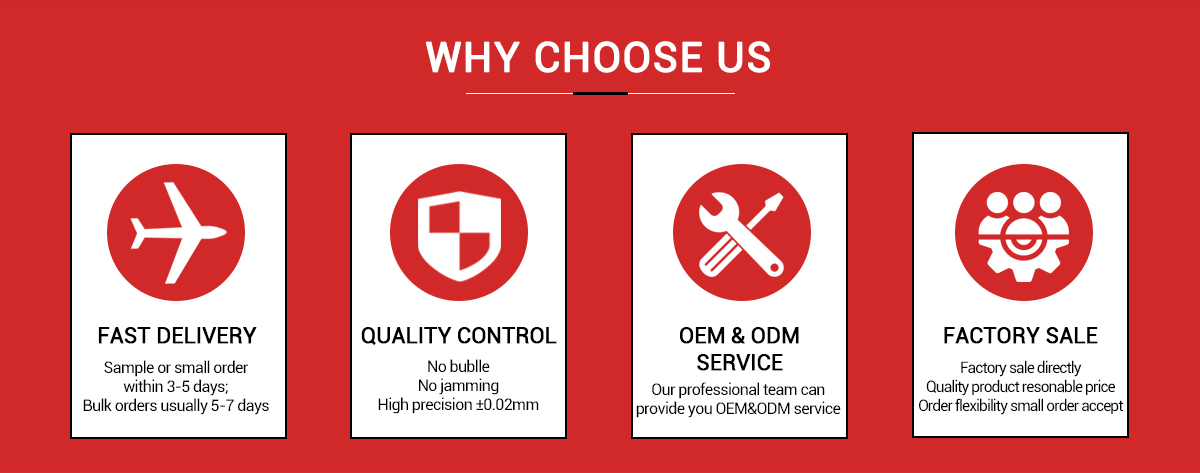 WHY CHOOSE US

FAST DELIVERY

Sample or small order
within 3-5 days;
Bulk orders usually 5-7 days

QUALITY CONTROL

No bublle
No jamming
High precision ±0.02mm

OEM & ODM
SERVICE

Our professional team can
provide you OEM&ODM service

FACTORY SALE

Factory sale directly
Quality product resonable price
Order flexibility small order accept